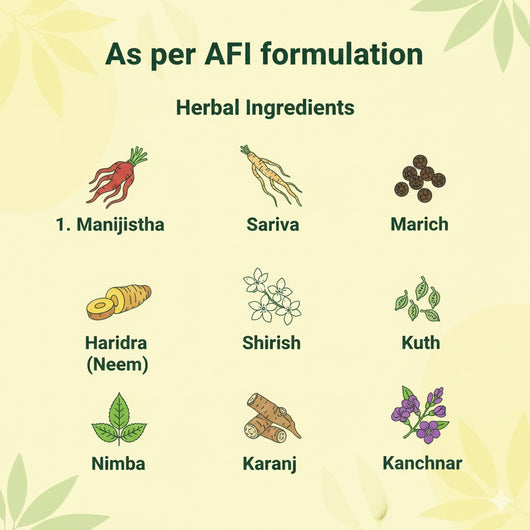 As per AFI formulation

Herbal Ingredients

1. Manijistha

Sariva

Marich

Haridra (Neem)

Shirish

Kuth

Nimba

Karanj

Kanchnar